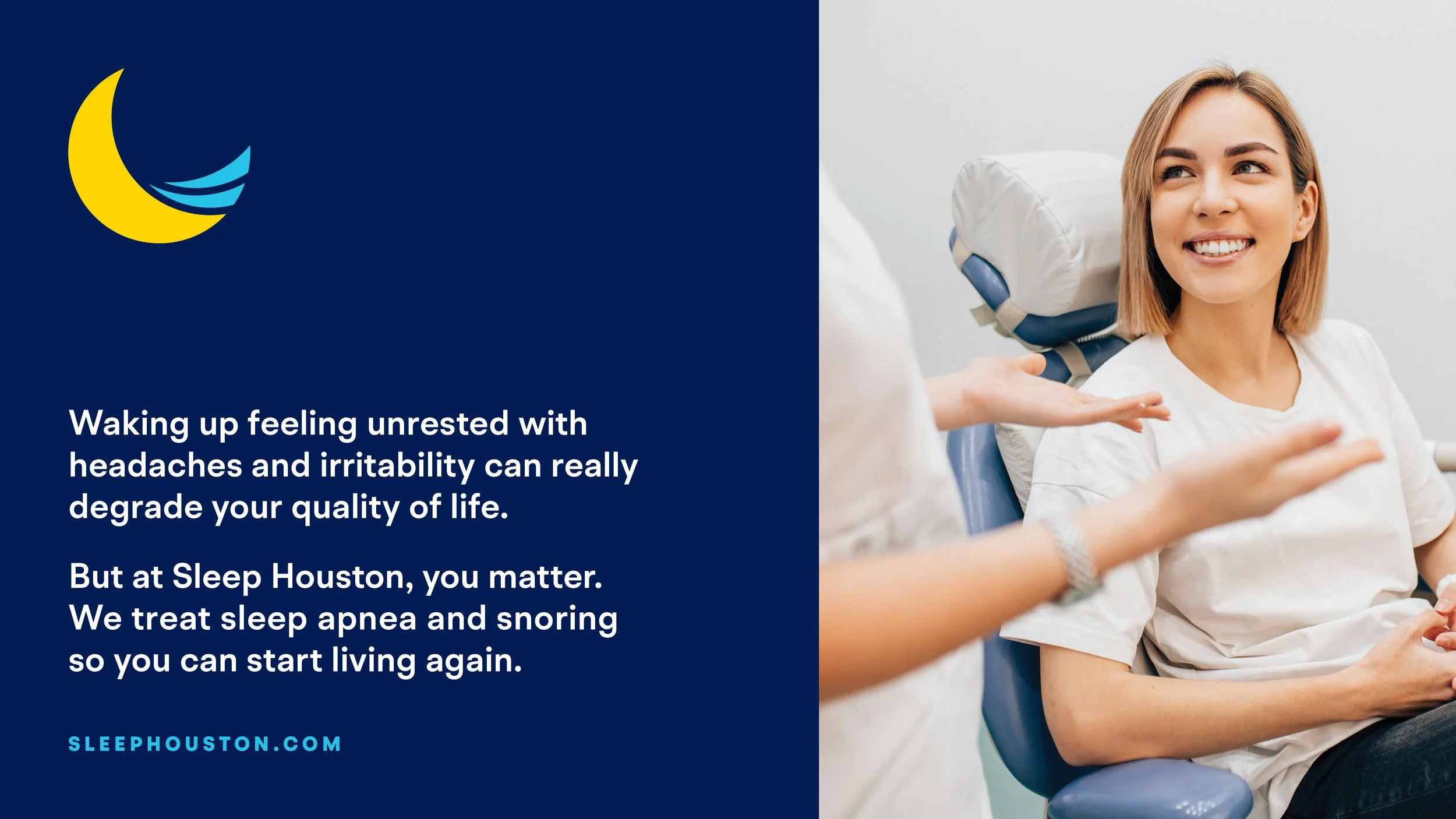 Waking up feeling unrested with headaches and irritability can really degrade your quality of life.

But at Sleep Houston, you matter. We treat sleep apnea and snoring so you can start living again.

SLEEPHOUSTON.COM